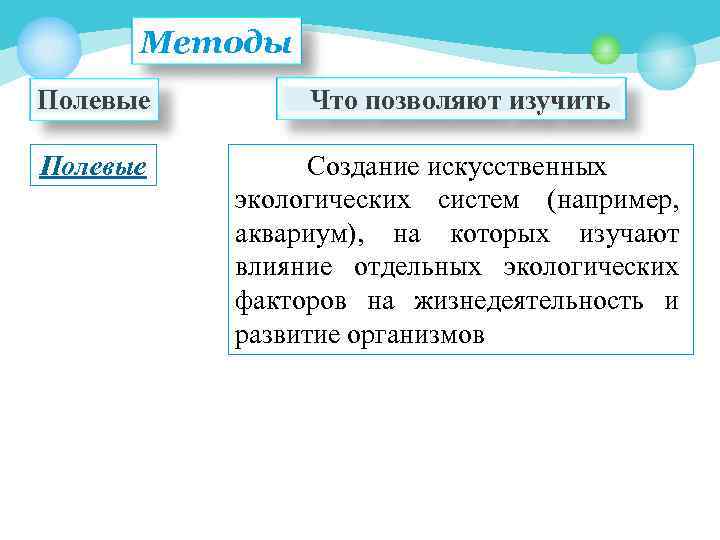 Методы

Полевые

Что позволяют изучить

Полевые

Создание искусственных экологических систем (например, аквариум), на которых изучают влияние отдельных экологических факторов на жизнедеятельность и развитие организмов